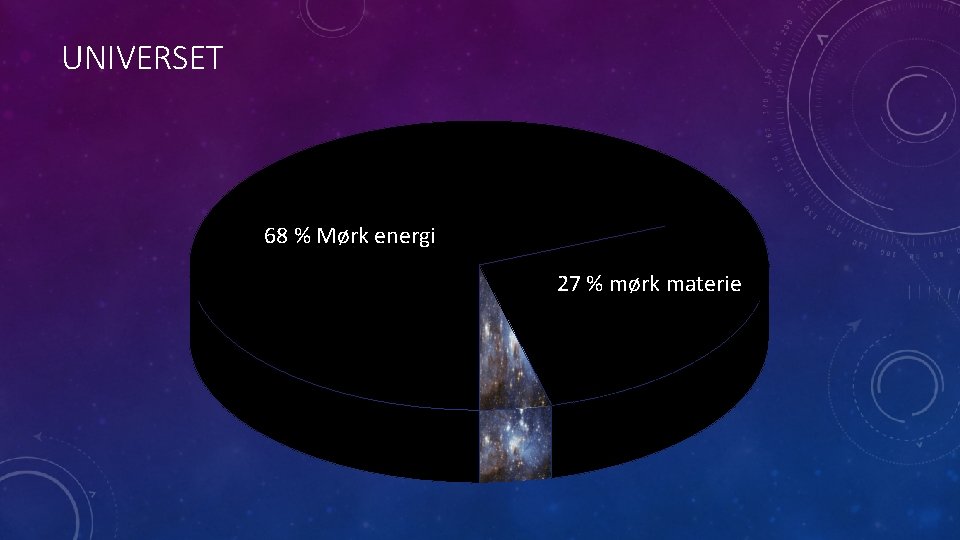 UNIVERSET

68 % Mørk energi

27 % mørk materie